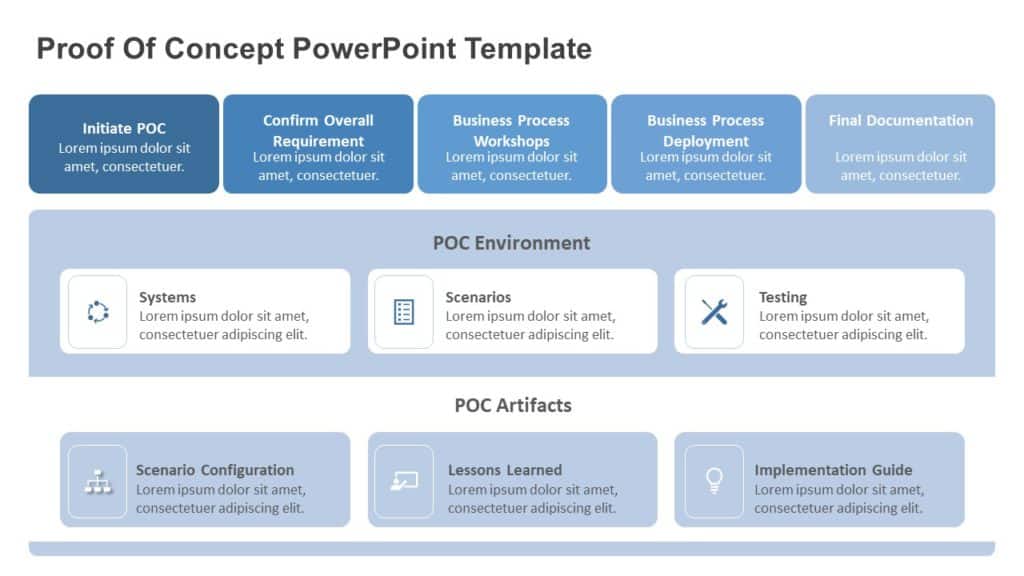 Proof Of Concept PowerPoint Template

Initiate POC
Lorem ipsum dolor sit amet, consectetuer.

Confirm Overall Requirement
Lorem ipsum dolor sit amet, consectetuer.

Business Process Workshops
Lorem ipsum dolor sit amet, consectetuer.

Business Process Deployment
Lorem ipsum dolor sit amet, consectetuer.

Final Documentation
Lorem ipsum dolor sit amet, consectetuer.

POC Environment

Systems
Lorem ipsum dolor sit amet, consectetuer adipiscing elit.

Scenarios
Lorem ipsum dolor sit amet, consectetuer adipiscing elit.

Testing
Lorem ipsum dolor sit amet, consectetuer adipiscing elit.

POC Artifacts

Scenario Configuration
Lorem ipsum dolor sit amet, consectetuer adipiscing elit.

Lessons Learned
Lorem ipsum dolor sit amet, consectetuer adipiscing elit.

Implementation Guide
Lorem ipsum dolor sit amet, consectetuer adipiscing elit.